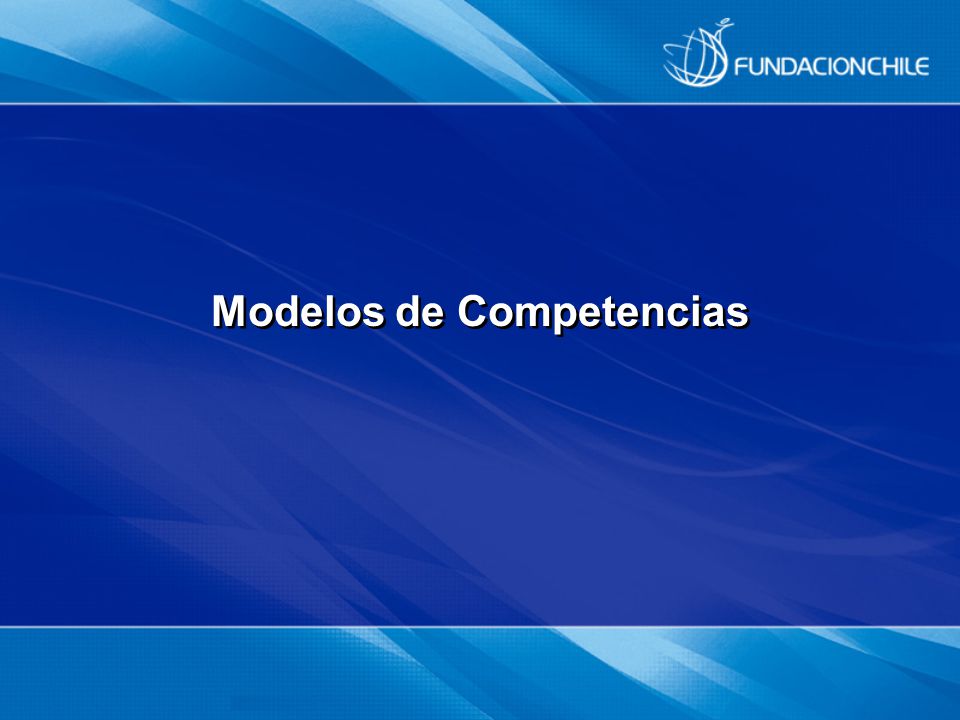 FUNDACIONCHILE

Modelos de Competencias